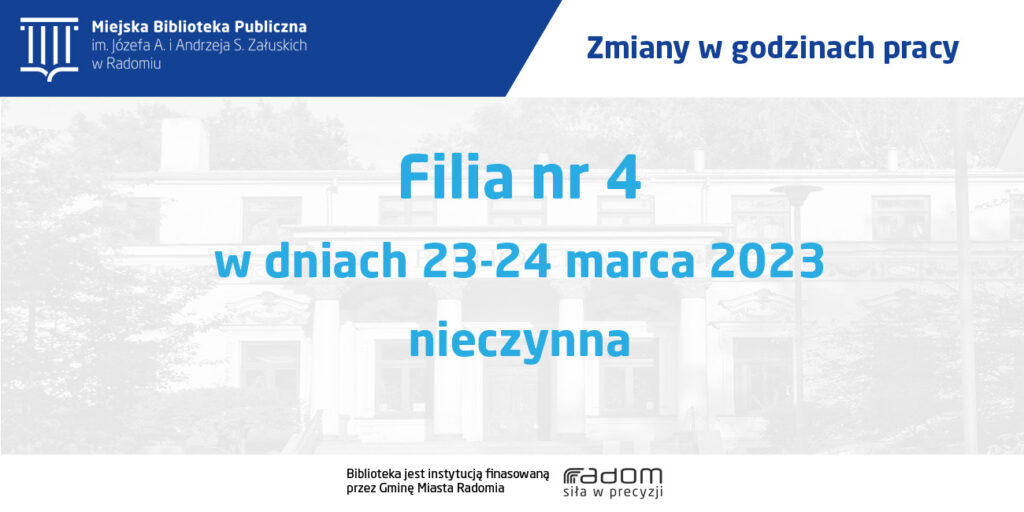 Miejska Biblioteka Publiczna
im. Józefa A. i Andrzeja S. Załuskich
w Radomiu

Zmiany w godzinach pracy

Filia nr 4

w dniach 23-24 marca 2023

nieczynna

Biblioteka jest instytucją finasowaną przez Gminę Miasta Radomia

radom
siła w precyzji